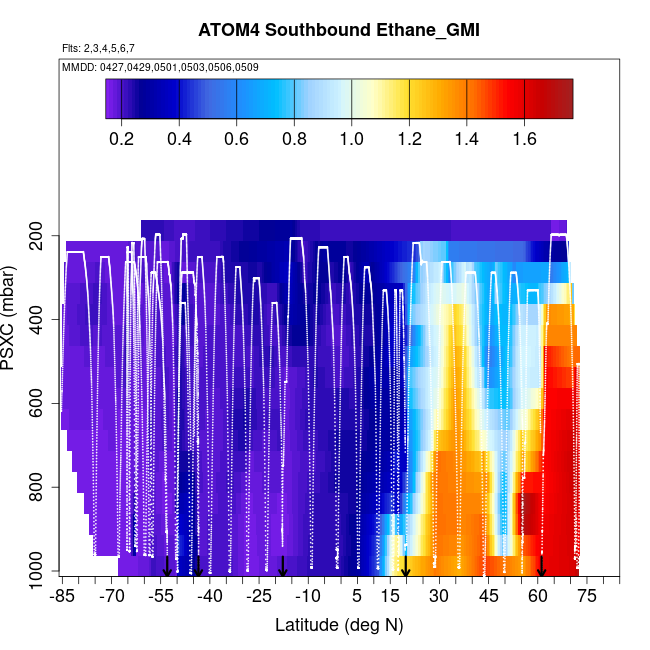 ATOM4 Southbound Ethane_GMI

Flts: 2,3,4,5,6,7

MMDD: 0427,0429,0501,0503,0506,0509

0.2 0.4 0.6 0.8 1.0 1.2 1.4 1.6

PSXC (mbar)

200
400
600
800
1000

-85 -70 -55 -40 -25 -10 5 15 30 45 60 75

Latitude (deg N)